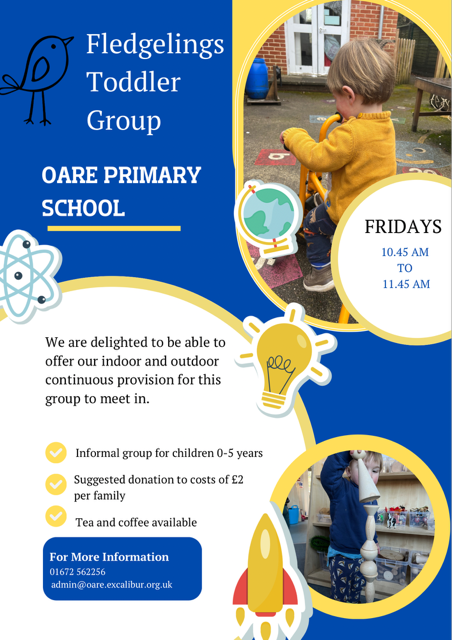 Fledgelings Toddler Group

OARE PRIMARY SCHOOL

FRIDAYS
10.45 AM
TO
11.45 AM

We are delighted to be able to offer our indoor and outdoor continuous provision for this group to meet in.

Informal group for children 0-5 years

Suggested donation to costs of £2 per family

Tea and coffee available

For More Information
01672 562256
admin@oare.excalibur.org.uk